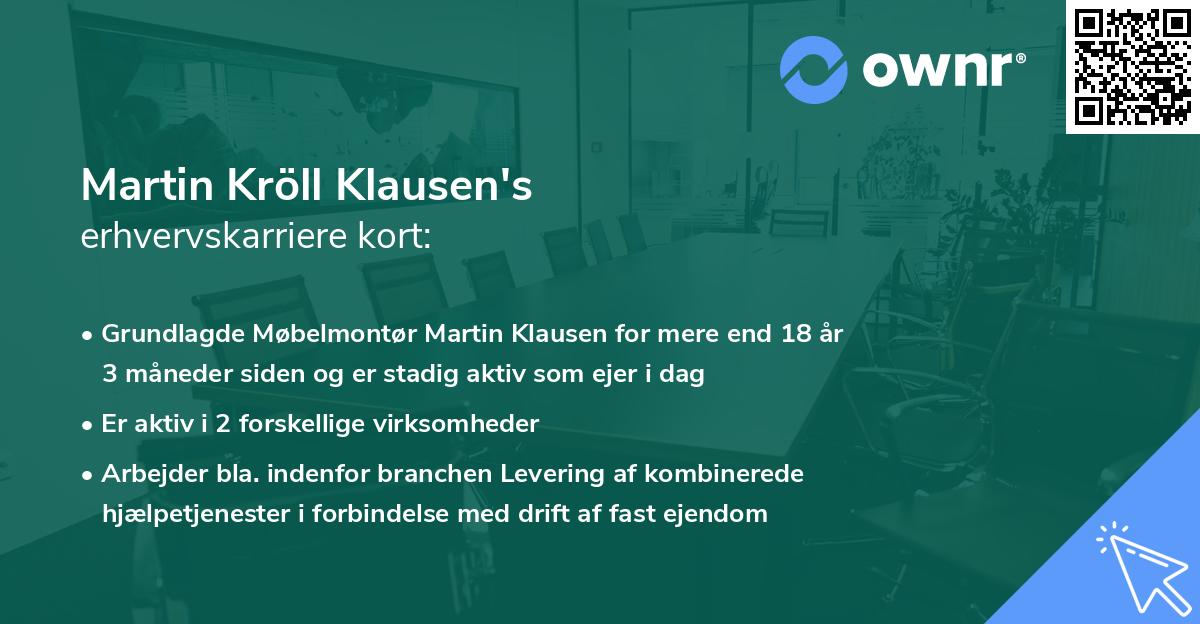 ownr®

Martin Kröll Klausen's
erhvervskarriere kort:

• Grundlagde Møbelmontør Martin Klausen for mere end 18 år 3 måneder siden og er stadig aktiv som ejer i dag

• Er aktiv i 2 forskellige virksomheder

• Arbejder bla. indenfor branchen Levering af kombinerede hjælpetjenester i forbindelse med drift af fast ejendom